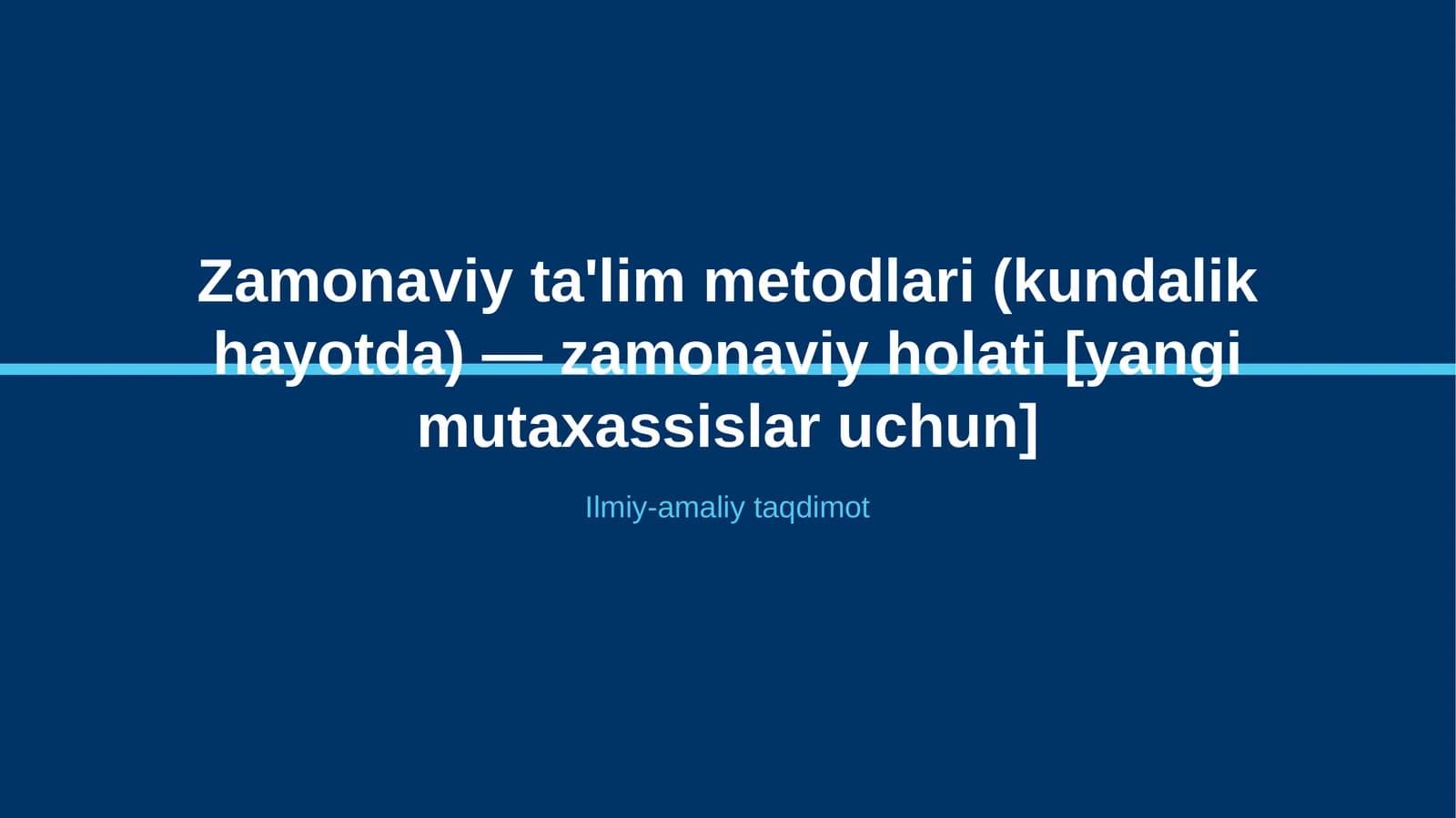 Zamonaviy ta'lim metodlari (kundalik hayotda) — zamonaviy holati [yangi mutaxassislar uchun]

Ilmiy-amaliy taqdimot